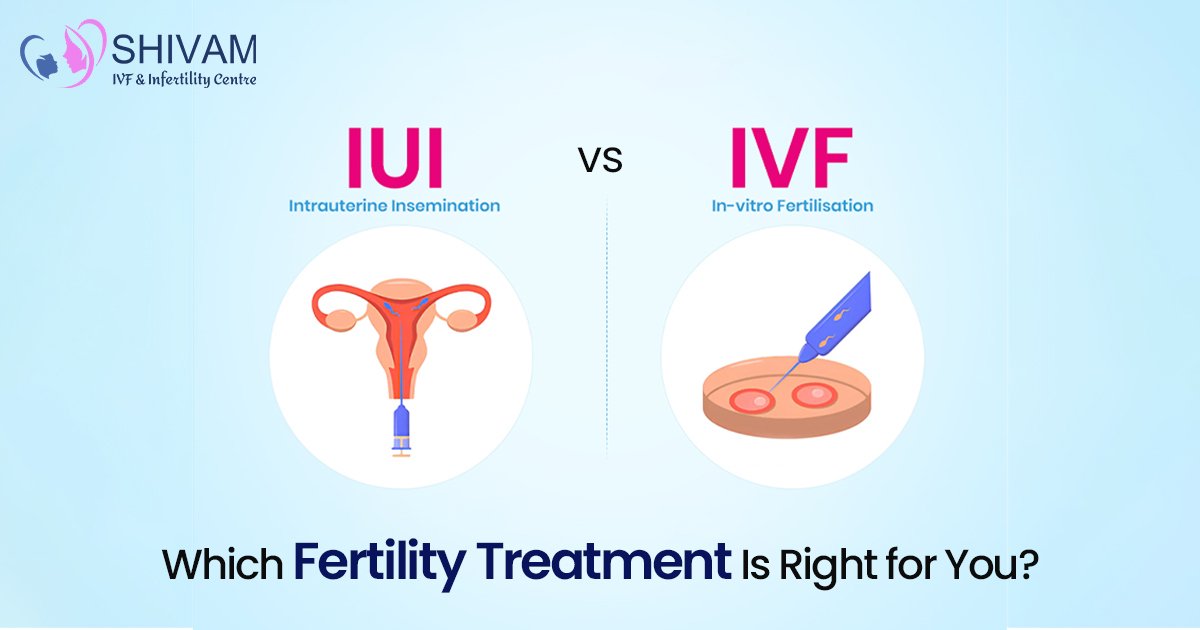 SHIVAM
IVF & Infertility Centre

IUI
Intrauterine Insemination

VS

IVF
In-vitro Fertilisation

Which Fertility Treatment Is Right for You?